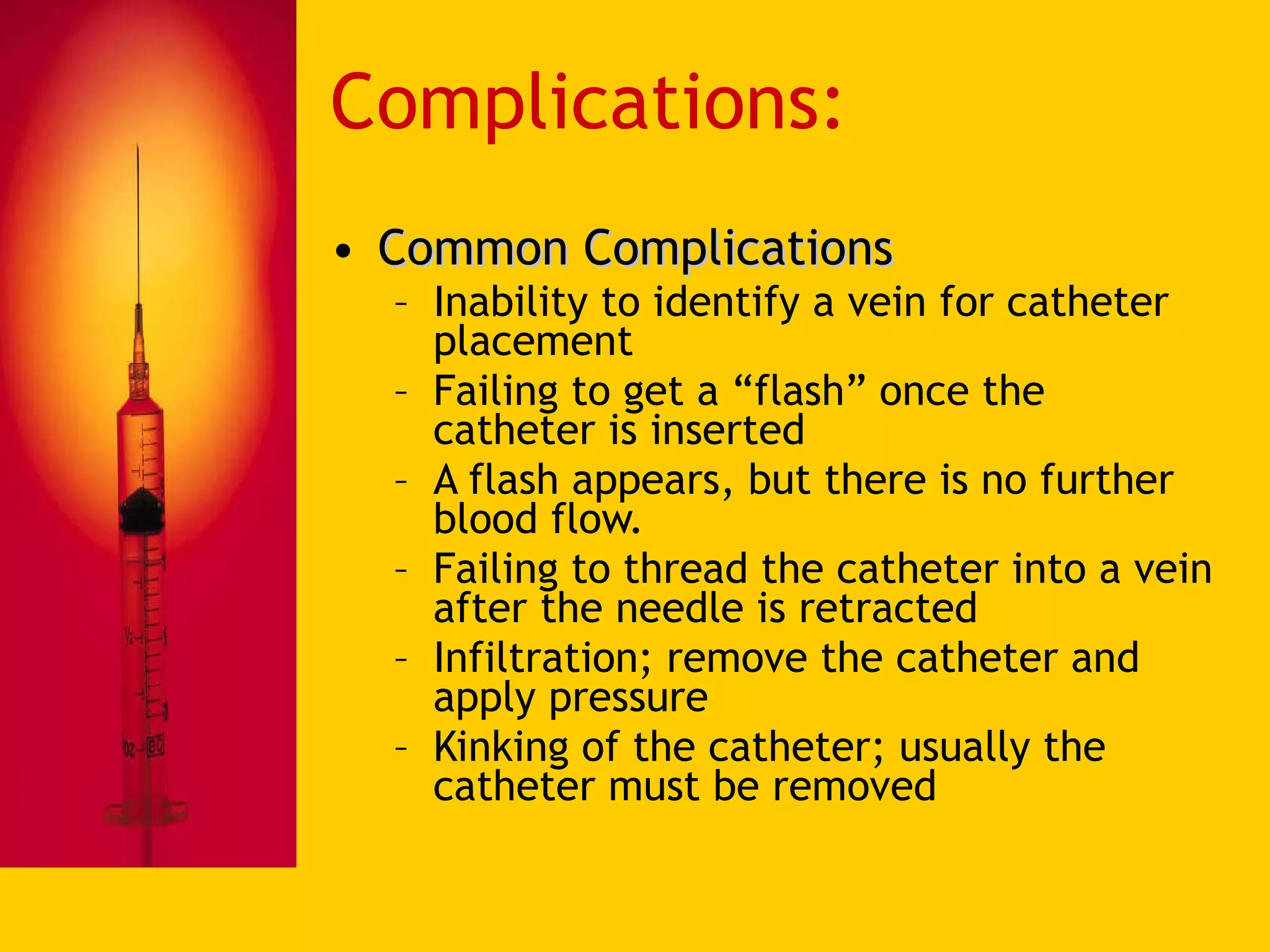 Complications:

• Common Complications
– Inability to identify a vein for catheter placement
– Failing to get a “flash” once the catheter is inserted
– A flash appears, but there is no further blood flow.
– Failing to thread the catheter into a vein after the needle is retracted
– Infiltration; remove the catheter and apply pressure
– Kinking of the catheter; usually the catheter must be removed